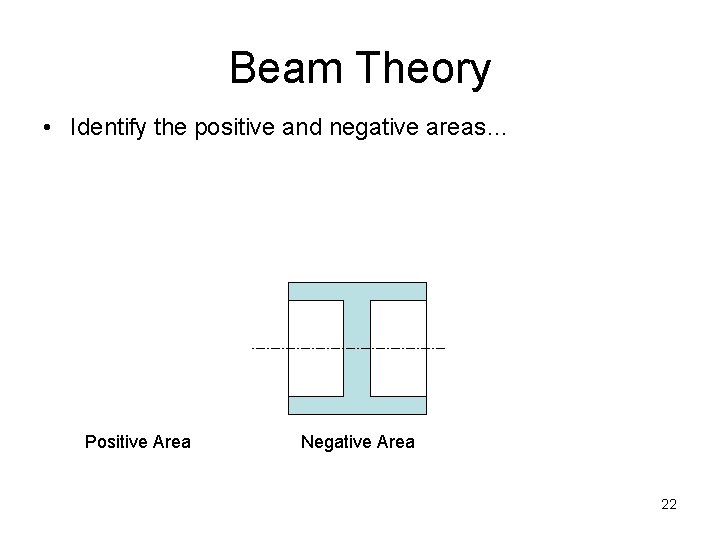 Beam Theory

• Identify the positive and negative areas…

Positive Area

Negative Area

22